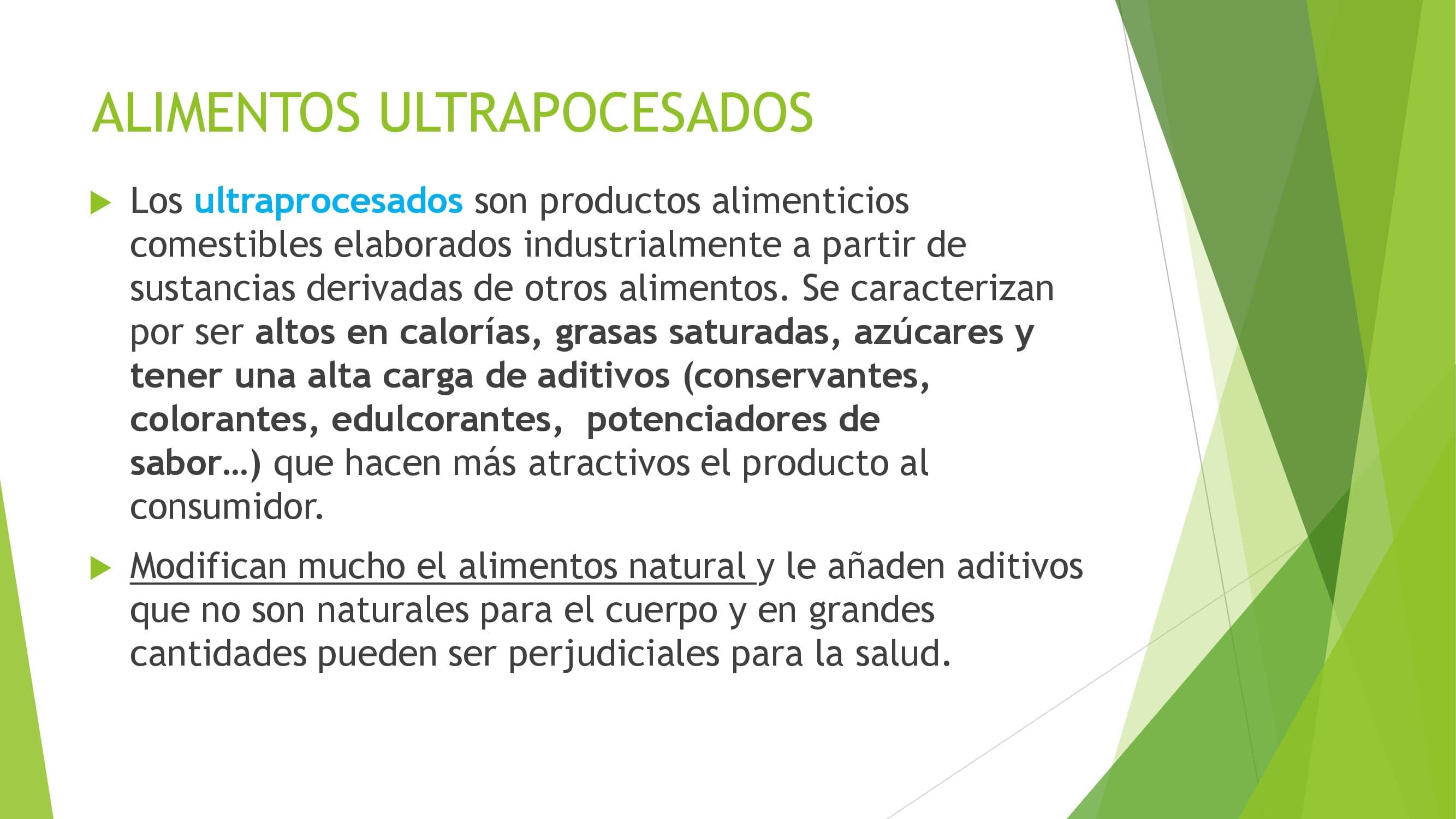 ALIMENTOS ULTRAPOCESADOS

Los ultraprocesados son productos alimenticios comestibles elaborados industrialmente a partir de sustancias derivadas de otros alimentos. Se caracterizan por ser altos en calorías, grasas saturadas, azúcares y tener una alta carga de aditivos (conservantes, colorantes, edulcorantes, potenciadores de sabor…) que hacen más atractivos el producto al consumidor.

Modifican mucho el alimentos natural y le añaden aditivos que no son naturales para el cuerpo y en grandes cantidades pueden ser perjudiciales para la salud.